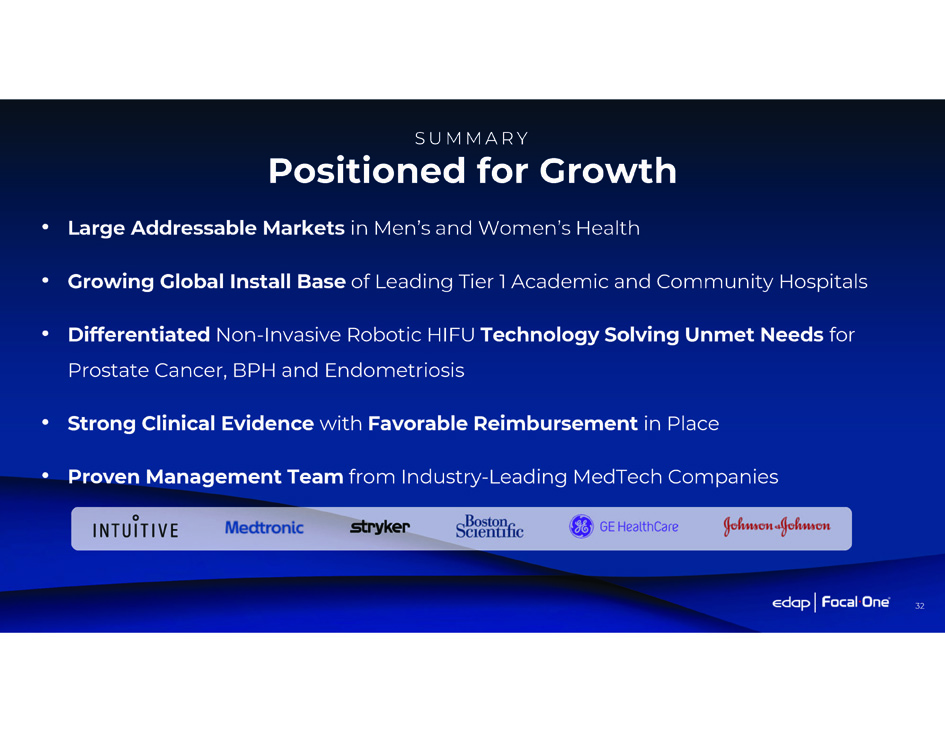 SUMMARY

Positioned for Growth

• Large Addressable Markets in Men's and Women's Health

• Growing Global Install Base of Leading Tier 1 Academic and Community Hospitals

• Differentiated Non-Invasive Robotic HIFU Technology Solving Unmet Needs for Prostate Cancer, BPH and Endometriosis

• Strong Clinical Evidence with Favorable Reimbursement in Place

• Proven Management Team from Industry-Leading MedTech Companies

INTUITIVE Medtronic stryker Boston Scientific GE HealthCare Johnson & Johnson

edap | Focal One 32